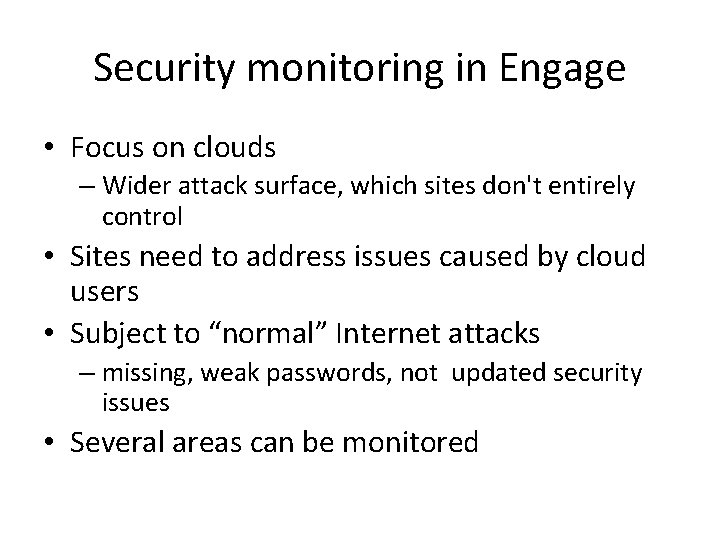 Security monitoring in Engage

• Focus on clouds
– Wider attack surface, which sites don't entirely control
• Sites need to address issues caused by cloud users
• Subject to “normal” Internet attacks
– missing, weak passwords, not updated security issues
• Several areas can be monitored